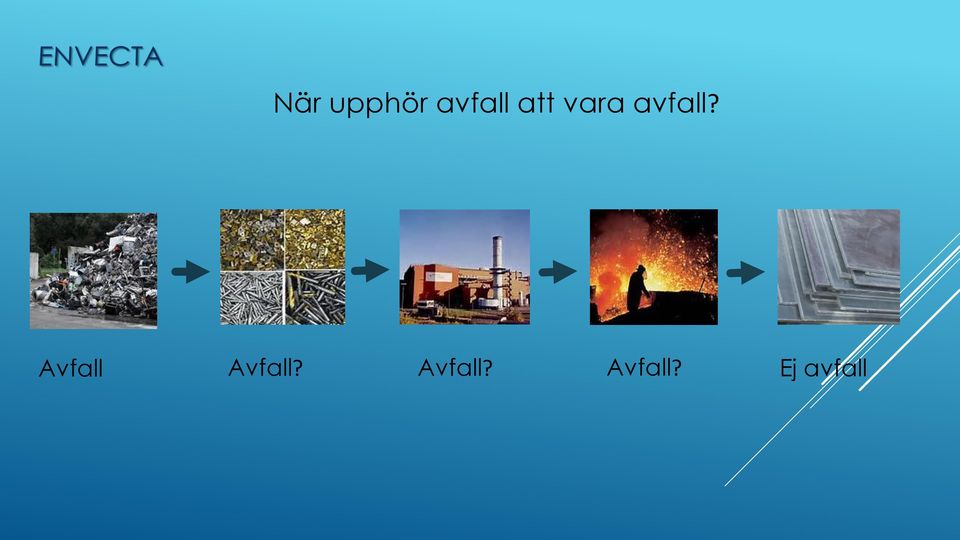 ENVECTA

När upphör avfall att vara avfall?

Avfall

Avfall?

Avfall?

Avfall?

Ej avfall